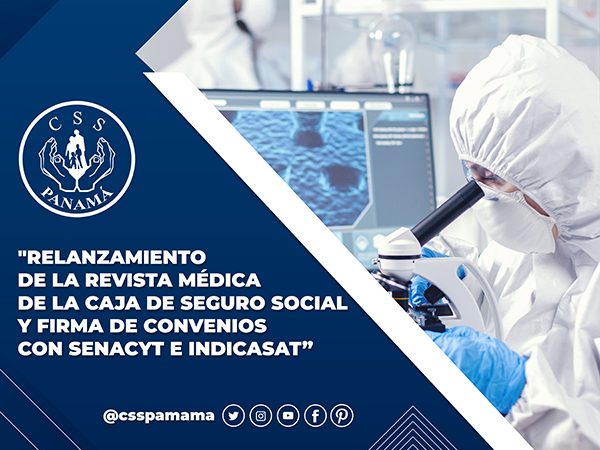 CSS
PANAMÁ

"RELANZAMIENTO DE LA REVISTA MÉDICA DE LA CAJA DE SEGURO SOCIAL Y FIRMA DE CONVENIOS CON SENACYT E INDICASAT"

@csspamama